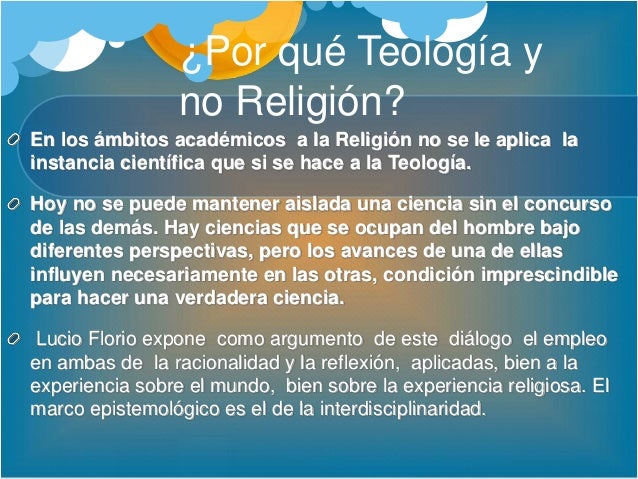 ¿Por qué Teología y no Religión?

En los ámbitos académicos a la Religión no se le aplica la instancia científica que si se hace a la Teología.

Hoy no se puede mantener aislada una ciencia sin el concurso de las demás. Hay ciencias que se ocupan del hombre bajo diferentes perspectivas, pero los avances de una de ellas influyen necesariamente en las otras, condición imprescindible para hacer una verdadera ciencia.

Lucio Florio expone como argumento de este diálogo el empleo en ambas de la racionalidad y la reflexión, aplicadas, bien a la experiencia sobre el mundo, bien sobre la experiencia religiosa. El marco epistemológico es el de la interdisciplinaridad.